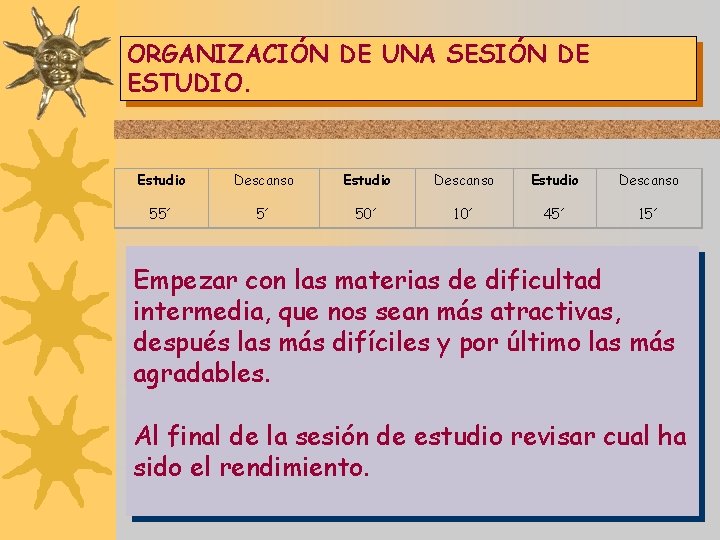 ORGANIZACIÓN DE UNA SESIÓN DE ESTUDIO.

| Estudio | Descanso | Estudio | Descanso | Estudio | Descanso |
|---|---|---|---|---|---|
| 55´ | 5´ | 50´ | 10´ | 45´ | 15´ |

Empezar con las materias de dificultad intermedia, que nos sean más atractivas, después las más difíciles y por último las más agradables.

Al final de la sesión de estudio revisar cual ha sido el rendimiento.